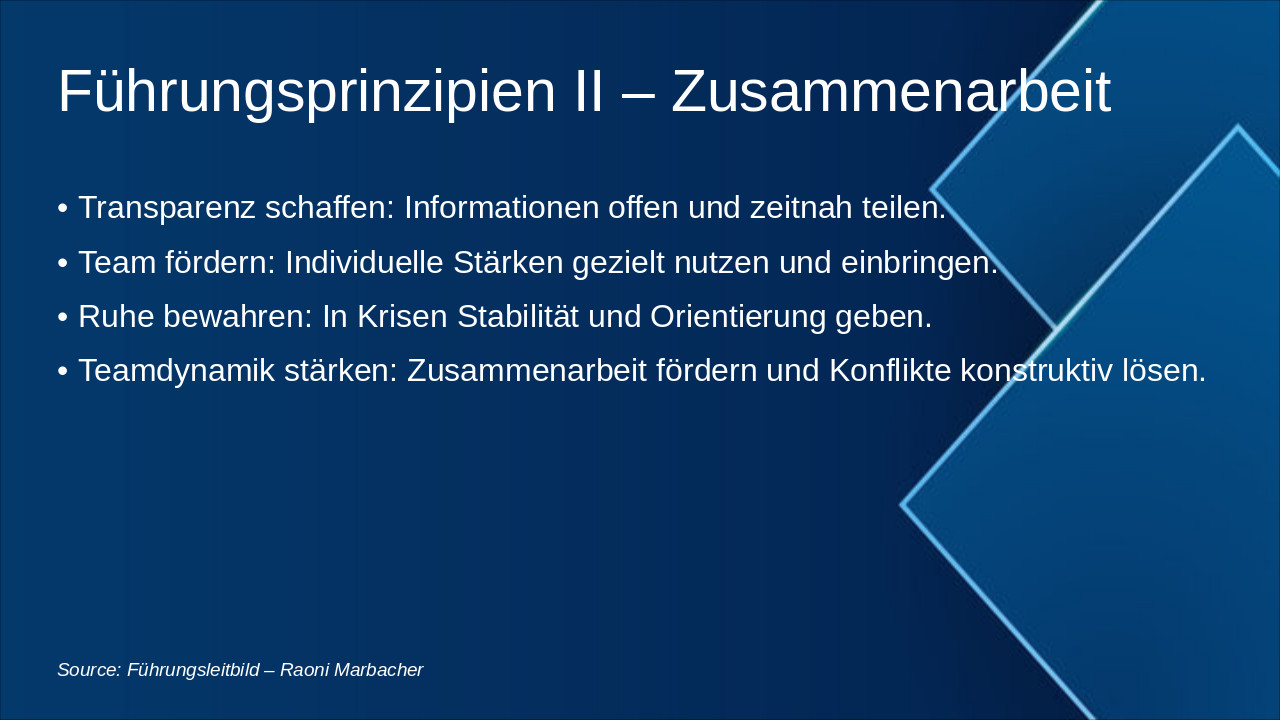 Führungsprinzipien II – Zusammenarbeit

• Transparenz schaffen: Informationen offen und zeitnah teilen.
• Team fördern: Individuelle Stärken gezielt nutzen und einbringen.
• Ruhe bewahren: In Krisen Stabilität und Orientierung geben.
• Teamdynamik stärken: Zusammenarbeit fördern und Konflikte konstruktiv lösen.

Source: Führungsleitbild – Raoni Marbacher